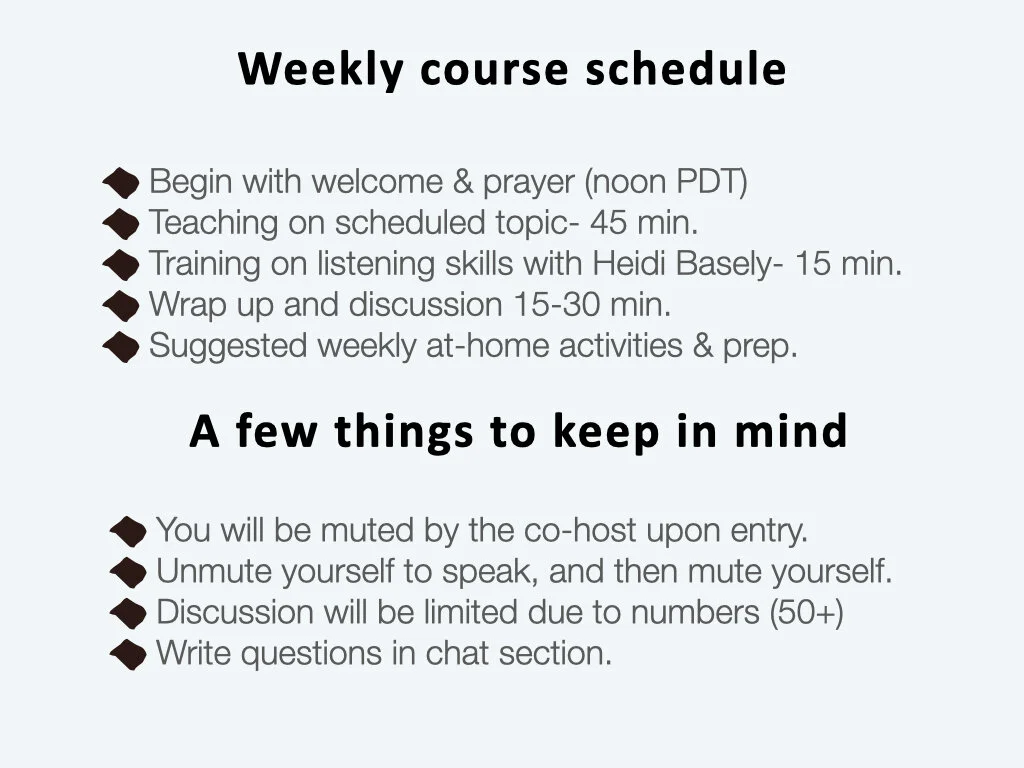 Weekly course schedule

Begin with welcome & prayer (noon PDT)
Teaching on scheduled topic- 45 min.
Training on listening skills with Heidi Basely- 15 min.
Wrap up and discussion 15-30 min.
Suggested weekly at-home activities & prep.

A few things to keep in mind

You will be muted by the co-host upon entry.
Unmute yourself to speak, and then mute yourself.
Discussion will be limited due to numbers (50+)
Write questions in chat section.